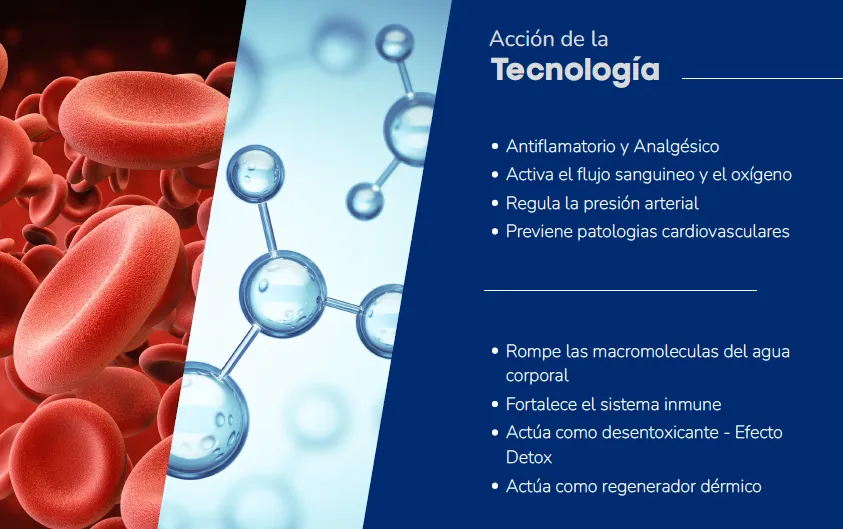 Acción de la
Tecnología

• Antiflamatorio y Analgésico
• Activa el flujo sanguineo y el oxígeno
• Regula la presión arterial
• Previene patologias cardiovasculares

• Rompe las macromoleculas del agua corporal
• Fortalece el sistema inmune
• Actúa como desentoxicante - Efecto Detox
• Actúa como regenerador dérmico